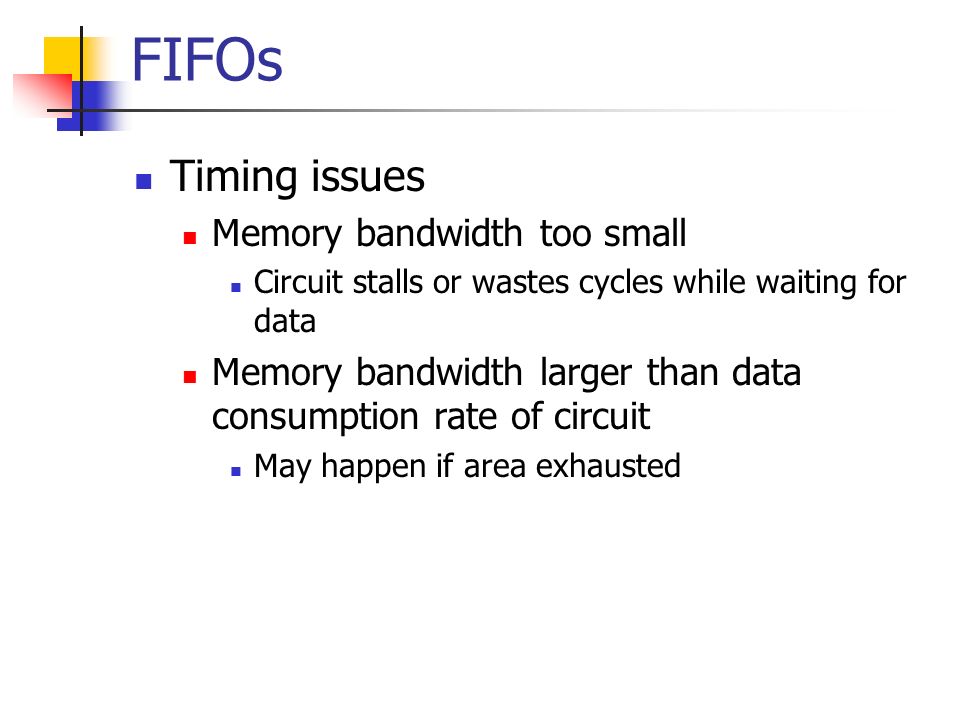 FIFOs

Timing issues

Memory bandwidth too small

Circuit stalls or wastes cycles while waiting for data

Memory bandwidth larger than data consumption rate of circuit

May happen if area exhausted